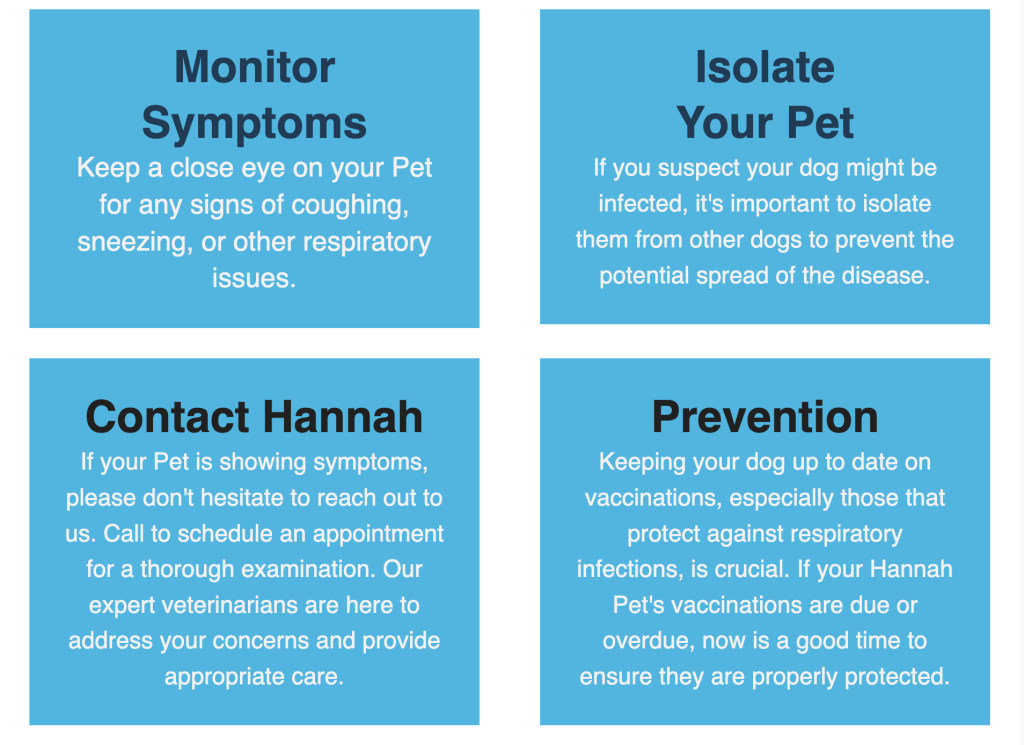 Monitor Symptoms

Keep a close eye on your Pet for any signs of coughing, sneezing, or other respiratory issues.

Isolate Your Pet

If you suspect your dog might be infected, it's important to isolate them from other dogs to prevent the potential spread of the disease.

Contact Hannah

If your Pet is showing symptoms, please don't hesitate to reach out to us. Call to schedule an appointment for a thorough examination. Our expert veterinarians are here to address your concerns and provide appropriate care.

Prevention

Keeping your dog up to date on vaccinations, especially those that protect against respiratory infections, is crucial. If your Hannah Pet's vaccinations are due or overdue, now is a good time to ensure they are properly protected.